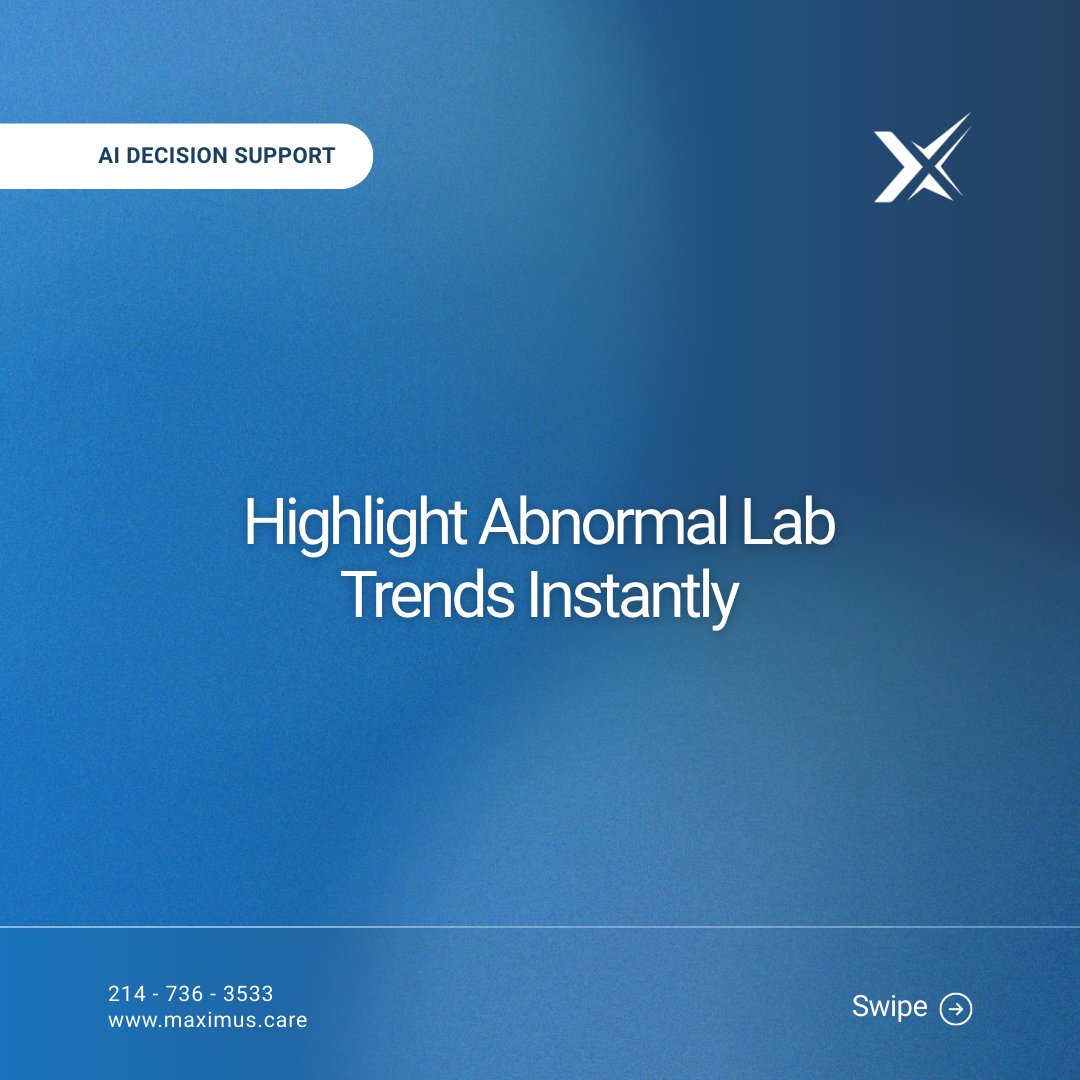 AI DECISION SUPPORT

Highlight Abnormal Lab Trends Instantly

214 - 736 - 3533
www.maximus.care

Swipe